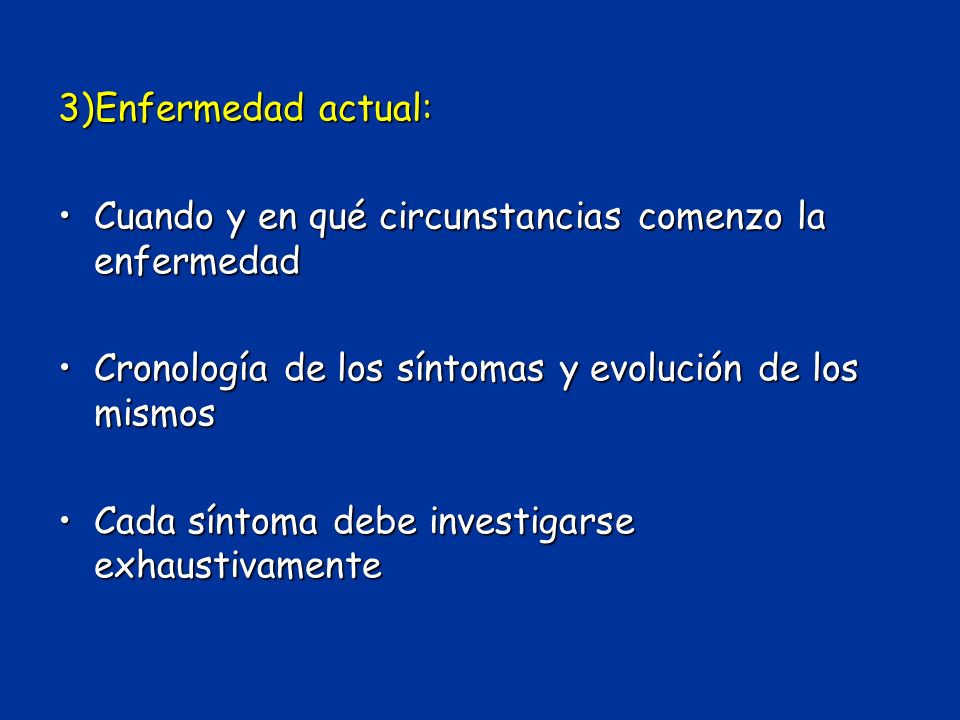 3)Enfermedad actual:

• Cuando y en qué circunstancias comenzo la enfermedad

• Cronología de los síntomas y evolución de los mismos

• Cada síntoma debe investigarse exhaustivamente